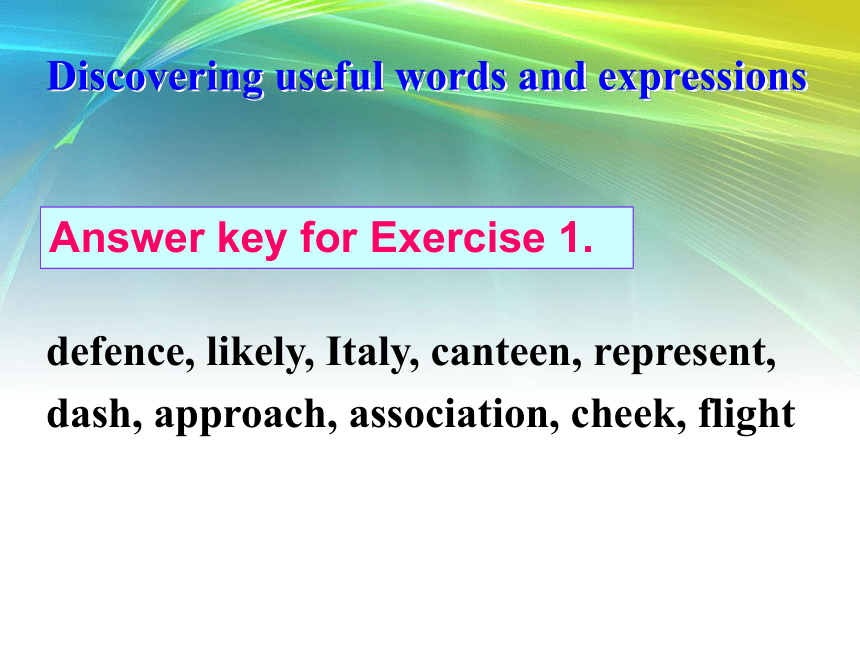 Discovering useful words and expressions

Answer key for Exercise 1.

defence, likely, Italy, canteen, represent, dash, approach, association, cheek, flight